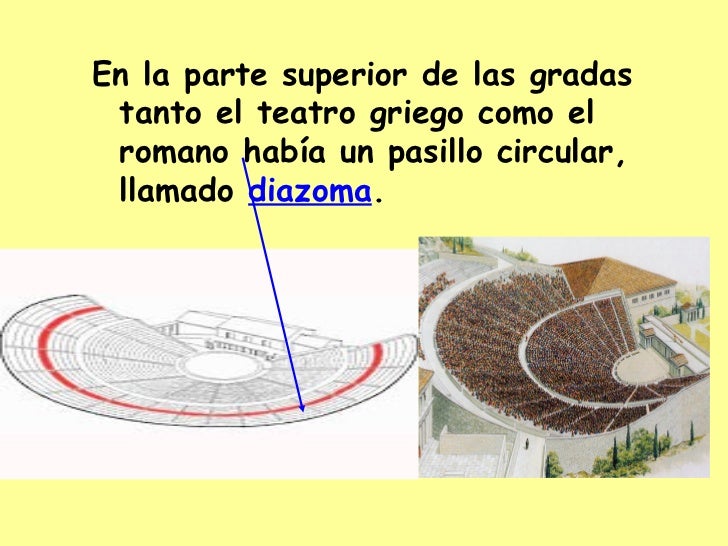 En la parte superior de las gradas tanto el teatro griego como el romano había un pasillo circular, llamado diazoma.